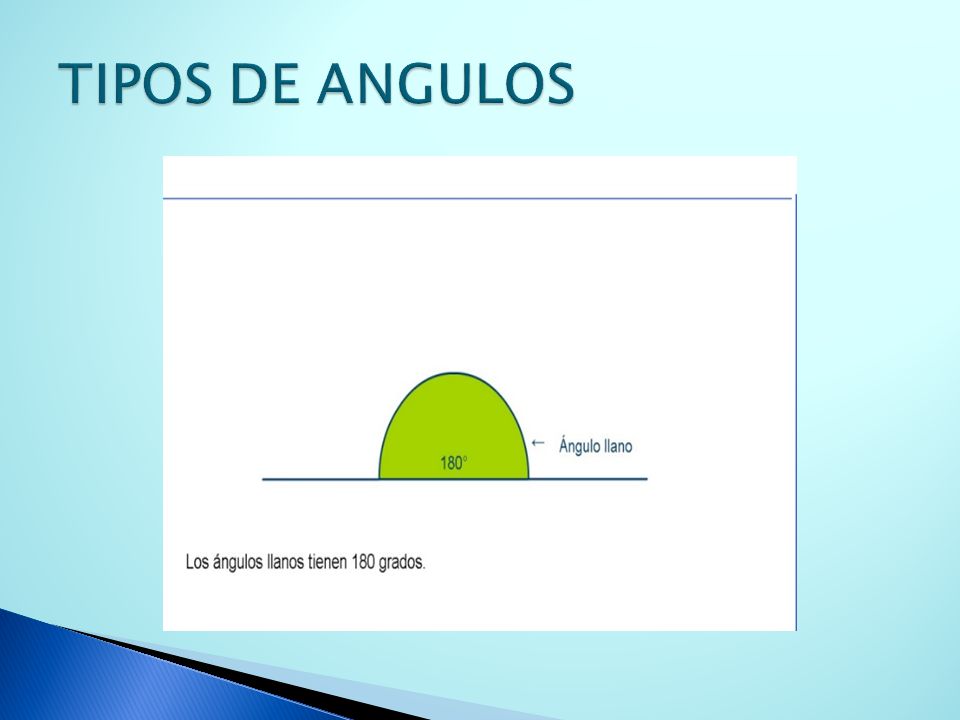 TIPOS DE ANGULOS

180°

← Ángulo llano

Los ángulos llanos tienen 180 grados.